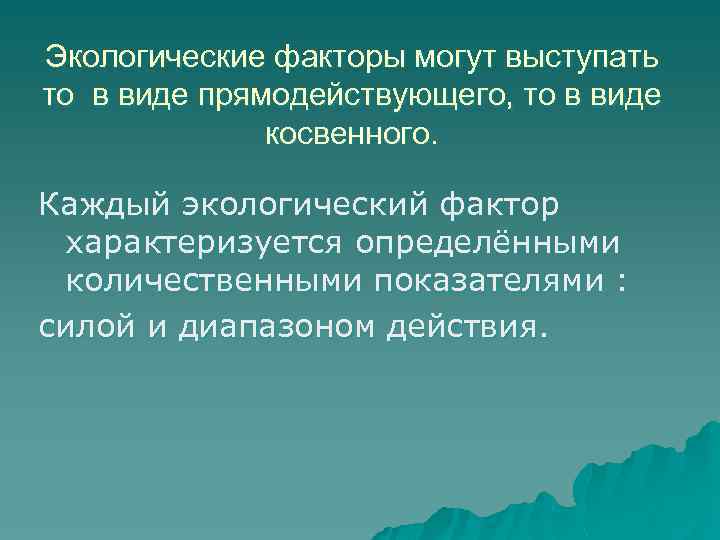 Экологические факторы могут выступать то  в виде прямодействующего, то в виде косвенного.

Каждый экологический фактор характеризуется определёнными количественными показателями :

силой и диапазоном действия.